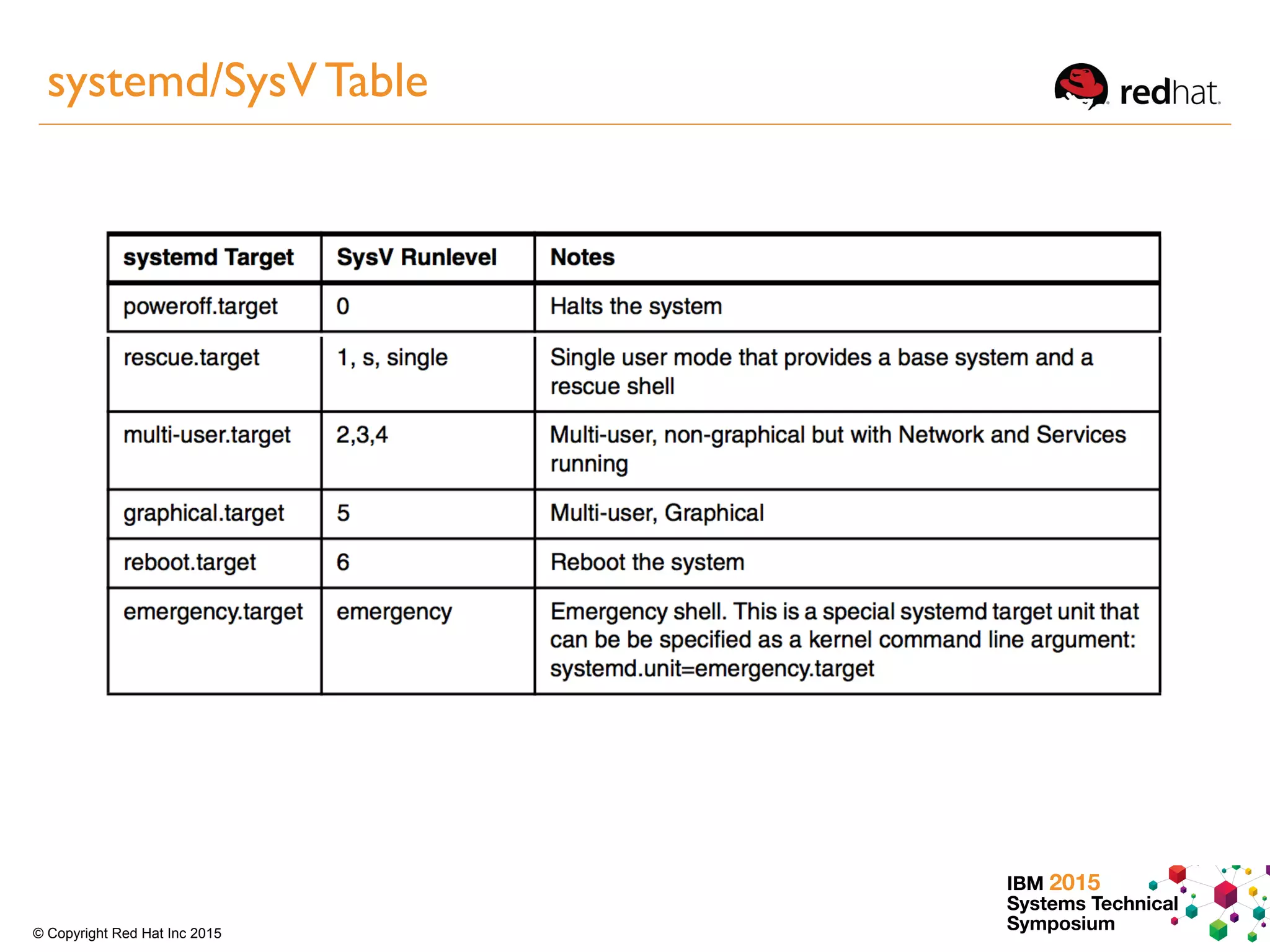 systemd/SysV Table

redhat.

| systemd Target | SysV Runlevel | Notes |
|---|---|---|
| poweroff.target | 0 | Halts the system |
| rescue.target | 1, s, single | Single user mode that provides a base system and a rescue shell |
| multi-user.target | 2,3,4 | Multi-user, non-graphical but with Network and Services running |
| graphical.target | 5 | Multi-user, Graphical |
| reboot.target | 6 | Reboot the system |
| emergency.target | emergency | Emergency shell. This is a special systemd target unit that can be be specified as a kernel command line argument: systemd.unit=emergency.target |

© Copyright Red Hat Inc 2015

IBM 2015 Systems Technical Symposium